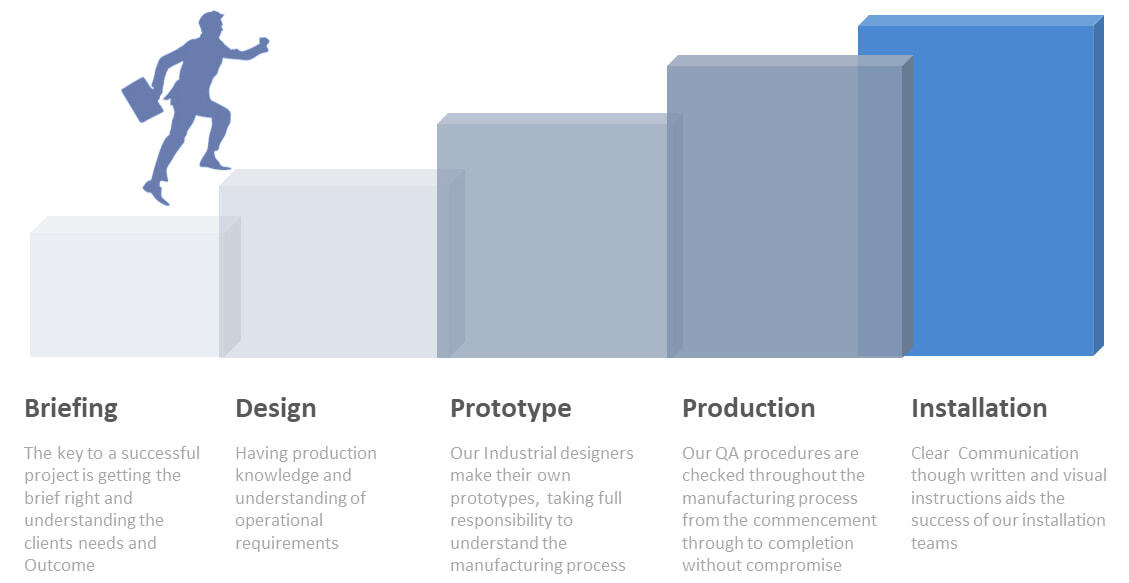 Briefing

The key to a successful project is getting the brief right and understanding the clients needs and Outcome

Design

Having production knowledge and understanding of operational requirements

Prototype

Our Industrial designers make their own prototypes, taking full responsibility to understand the manufacturing process

Production

Our QA procedures are checked throughout the manufacturing process from the commencement through to completion without compromise

Installation

Clear Communication though written and visual instructions aids the success of our installation teams